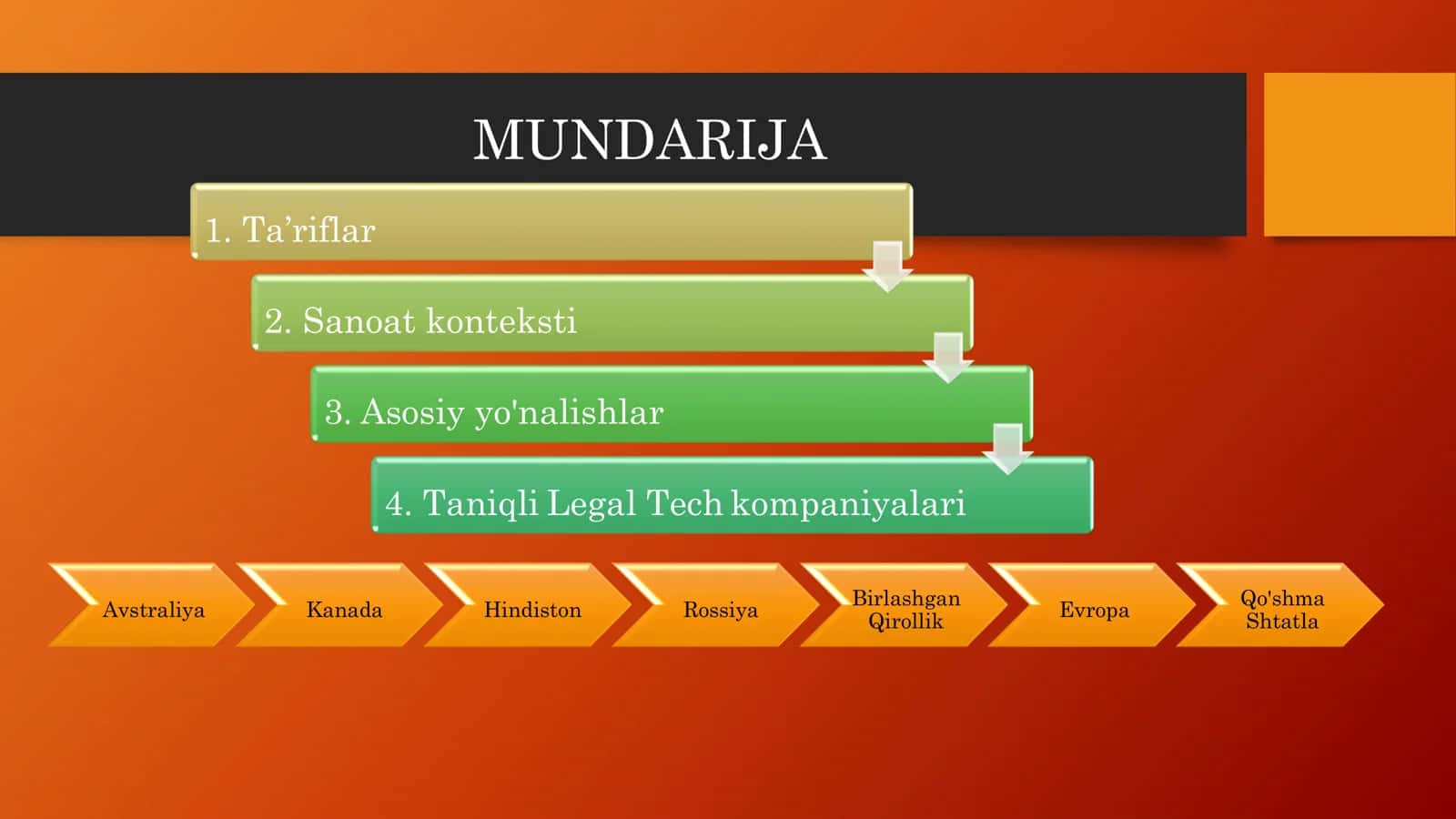 MUNDARIJA

1. Ta’riflar

2. Sanoat konteksti

3. Asosiy yo'nalishlar

4. Taniqli Legal Tech kompaniyalari

Avstraliya

Kanada

Hindiston

Rossiya

Birlashgan Qirollik

Evropa

Qo'shma Shtatla